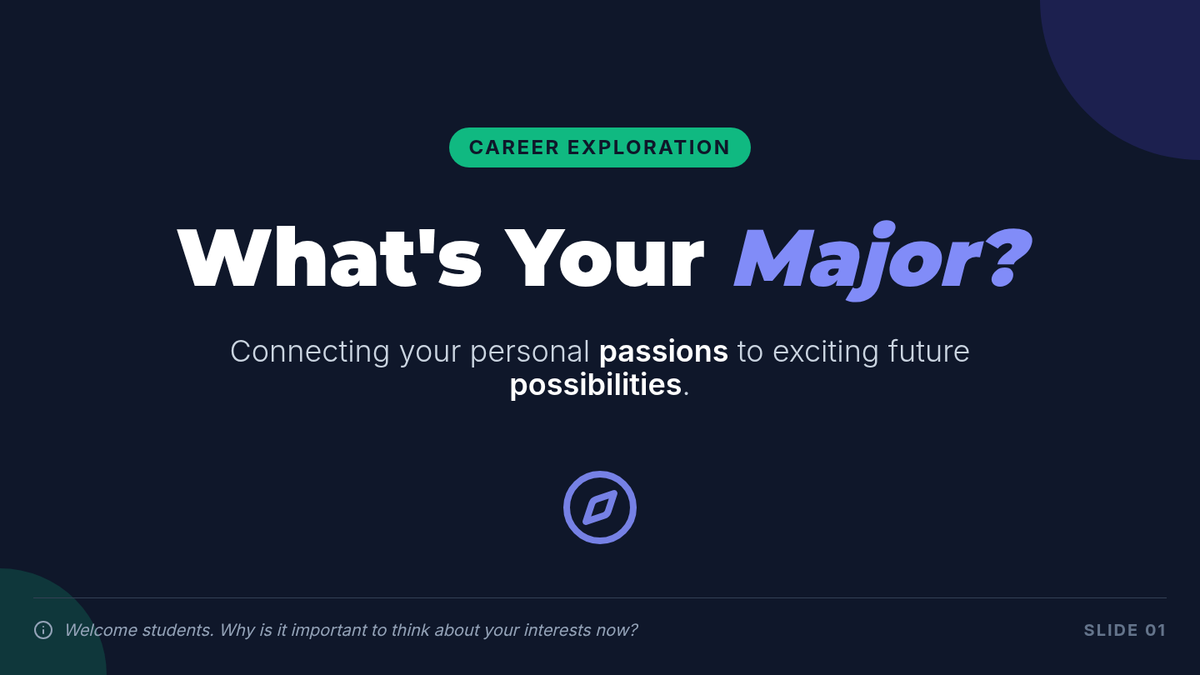 CAREER EXPLORATION

What's Your Major?

Connecting your personal passions to exciting future possibilities.

Welcome students. Why is it important to think about your interests now?

SLIDE 01